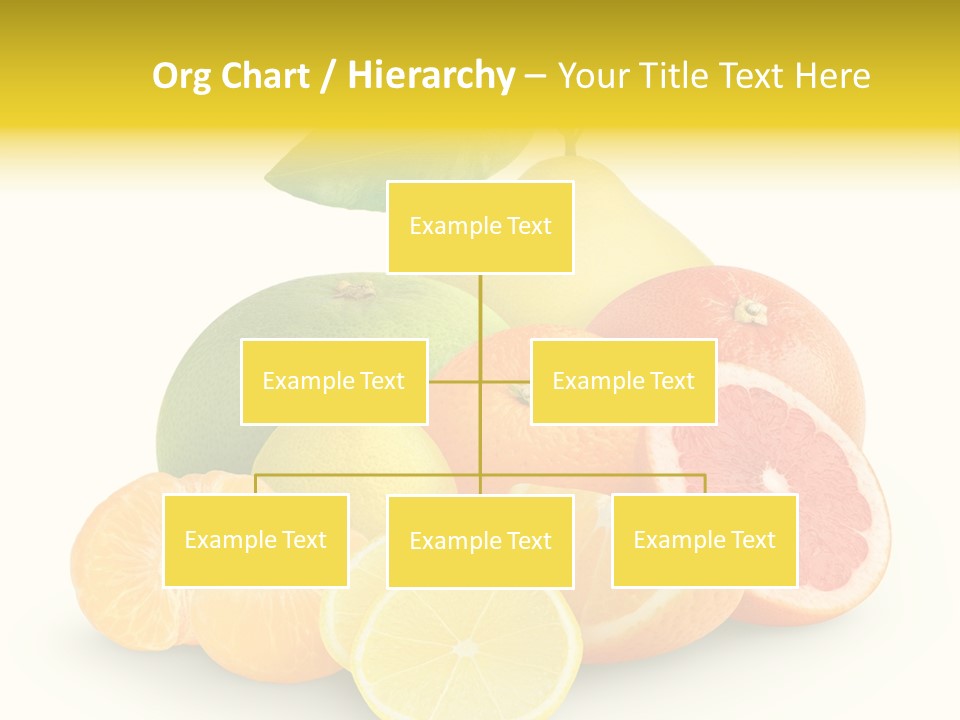 Org Chart / Hierarchy – Your Title Text Here

Example Text

Example Text

Example Text

Example Text

Example Text

Example Text